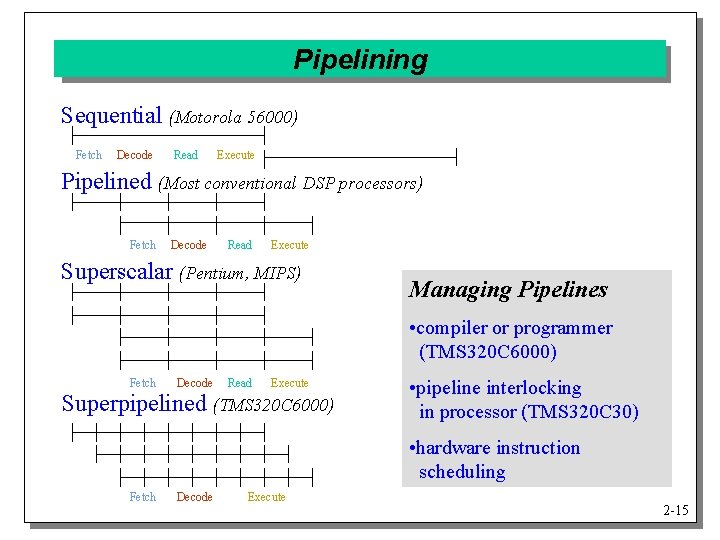 Pipelining

Sequential (Motorola 56000)

Fetch Decode Read Execute

Pipelined (Most conventional DSP processors)

Fetch Decode Read Execute

Superscalar (Pentium, MIPS)

Fetch Decode Read Execute

Superpipelined (TMS320C6000)

Fetch Decode Execute

Managing Pipelines

•compiler or programmer (TMS320C6000)

•pipeline interlocking in processor (TMS320C30)

•hardware instruction scheduling

2-15